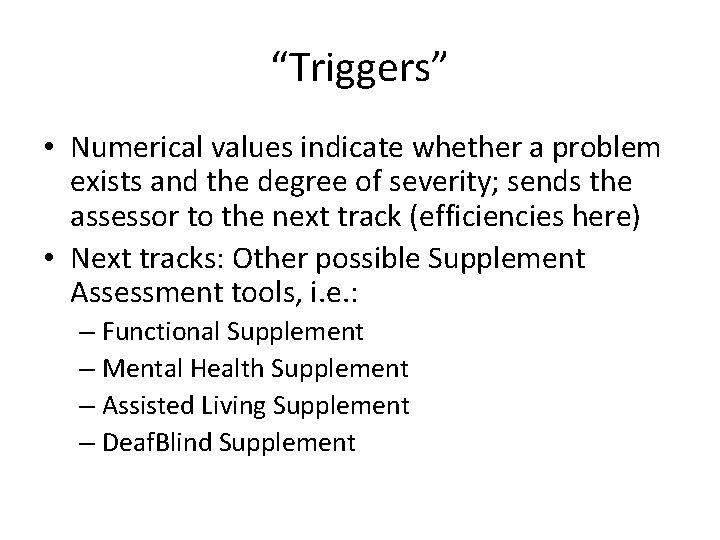 “Triggers”

• Numerical values indicate whether a problem exists and the degree of severity; sends the assessor to the next track (efficiencies here)
• Next tracks: Other possible Supplement Assessment tools, i.e.:
– Functional Supplement
– Mental Health Supplement
– Assisted Living Supplement
– DeafBlind Supplement